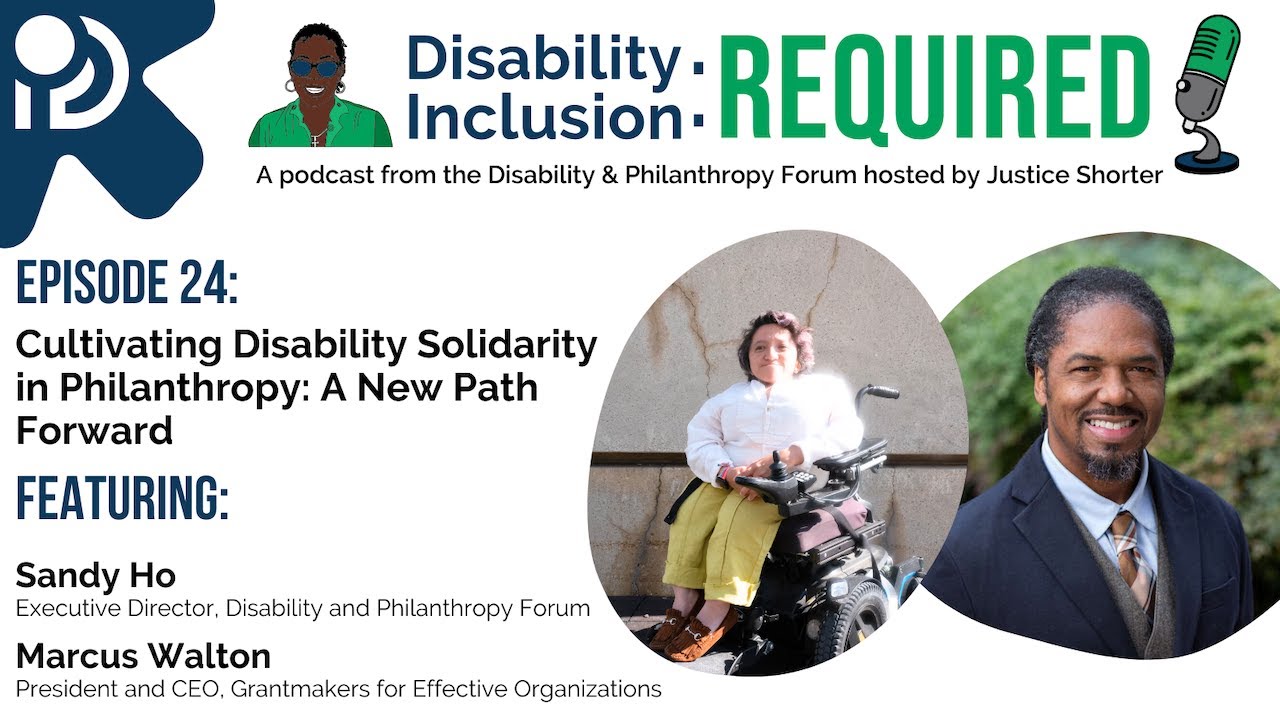 Disability · Inclusion · REQUIRED

A podcast from the Disability & Philanthropy Forum hosted by Justice Shorter

EPISODE 24:

Cultivating Disability Solidarity in Philanthropy: A New Path Forward

FEATURING:

Sandy Ho
Executive Director, Disability and Philanthropy Forum

Marcus Walton
President and CEO, Grantmakers for Effective Organizations